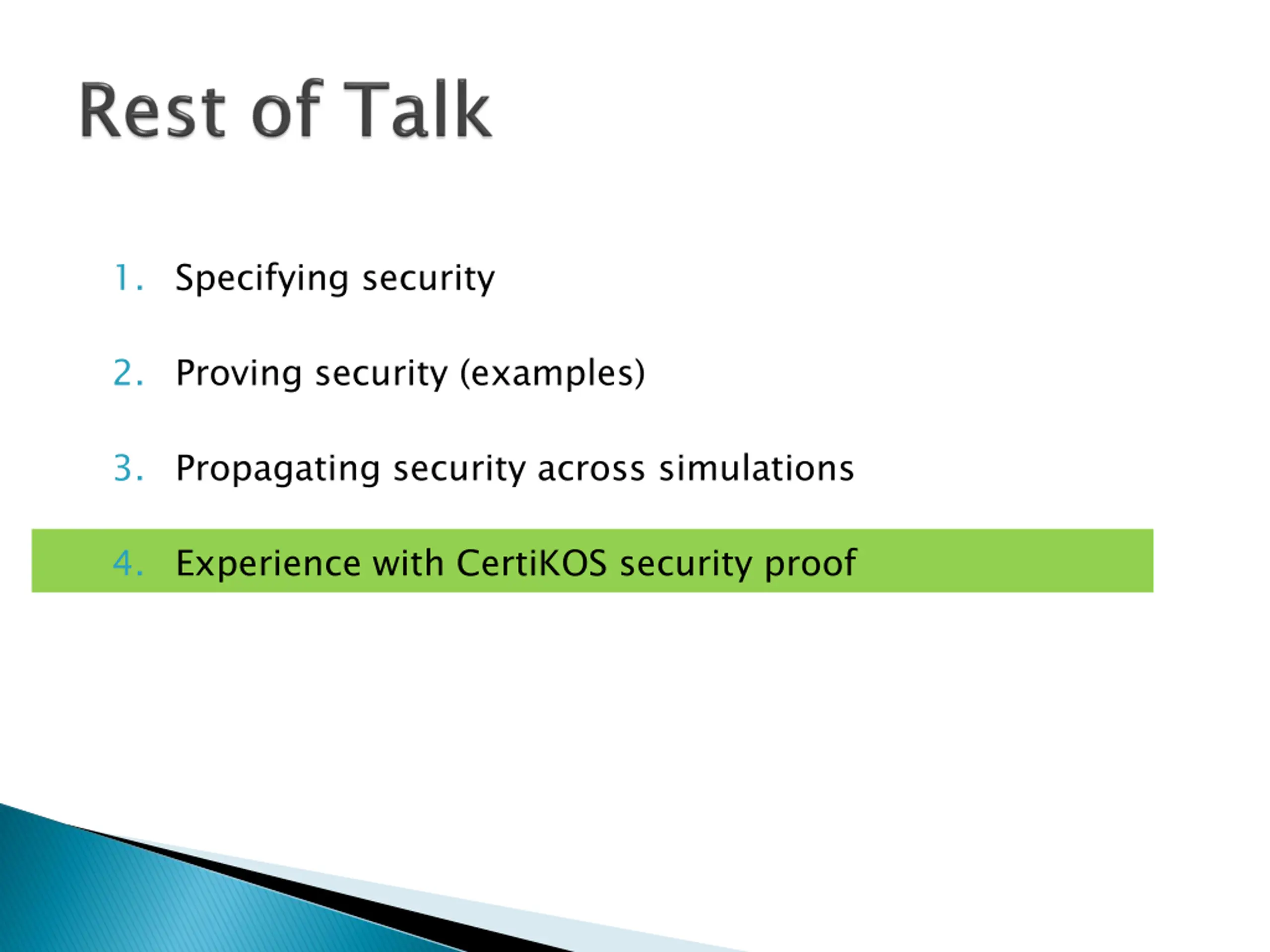 Rest of Talk

1. Specifying security

2. Proving security (examples)

3. Propagating security across simulations

4. Experience with CertiKOS security proof